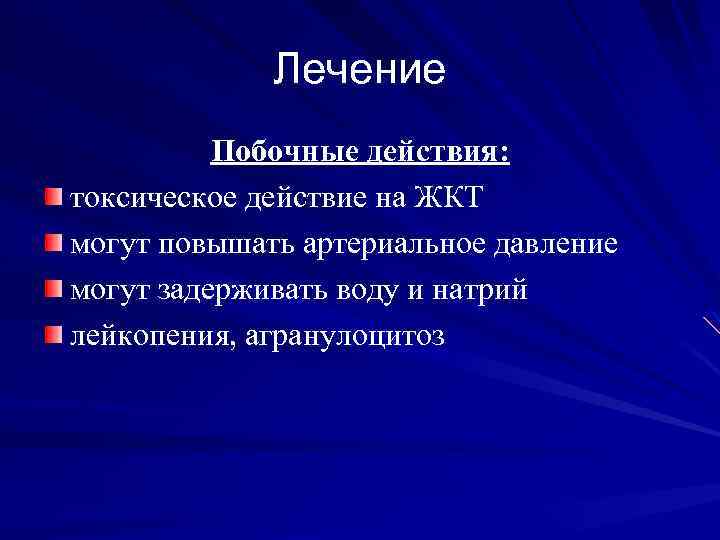 Лечение

Побочные действия:

токсическое действие на ЖКТ

могут повышать артериальное давление

могут задерживать воду и натрий

лейкопения, агранулоцитоз